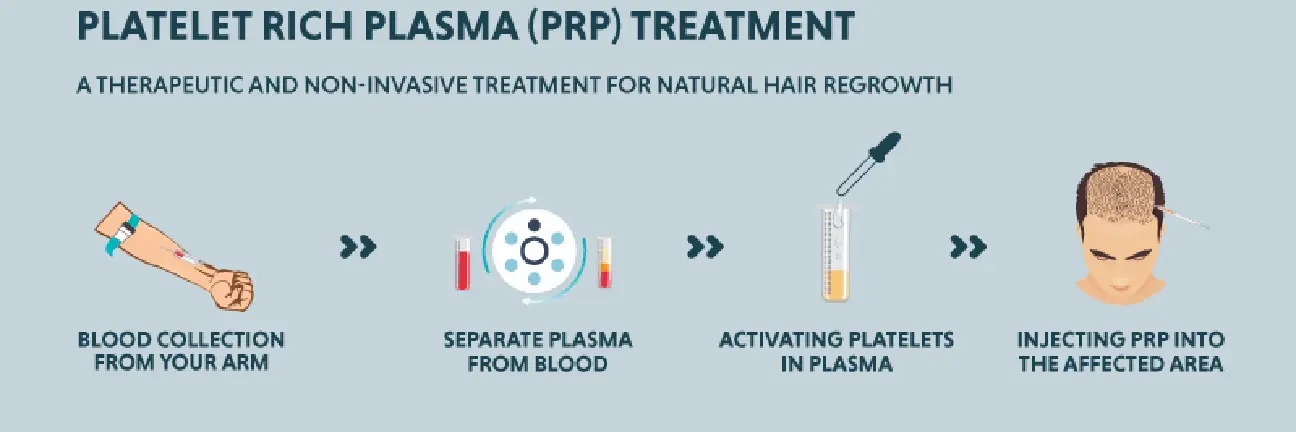 PLATELET RICH PLASMA (PRP) TREATMENT

A THERAPEUTIC AND NON-INVASIVE TREATMENT FOR NATURAL HAIR REGROWTH

BLOOD COLLECTION FROM YOUR ARM

SEPARATE PLASMA FROM BLOOD

ACTIVATING PLATELETS IN PLASMA

INJECTING PRP INTO THE AFFECTED AREA